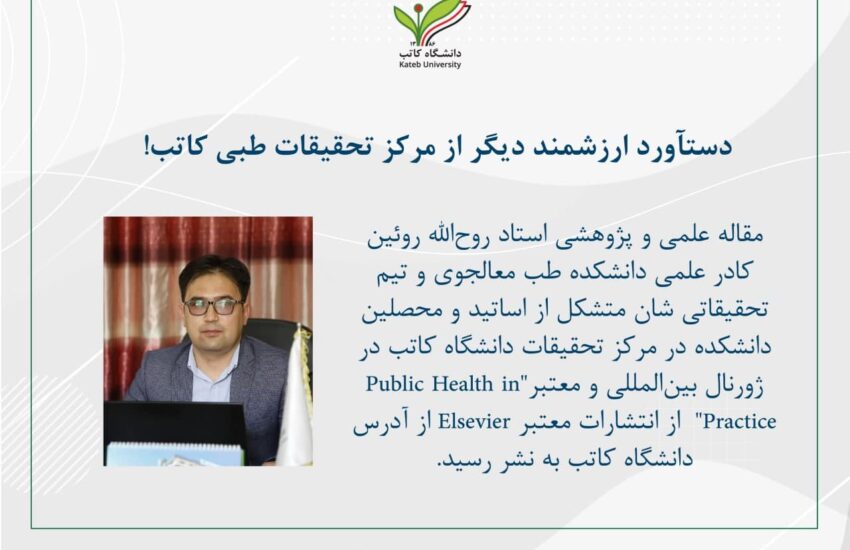 ۱۳۸۶
دانشگاه کاتب
Kateb University

دستآورد ارزشمند دیگر از مرکز تحقیقات طبی کاتب!

مقاله علمی و پژوهشی استاد روح‌الله روئین کادر علمی دانشکده طب معالجوی و تیم تحقیقاتی شان متشکل از اساتید و محصلین دانشکده در مرکز تحقیقات دانشگاه کاتب در ژورنال بین‌المللی و معتبر"Public Health in Practice" از انتشارات معتبر Elsevier از آدرس دانشگاه کاتب به نشر رسید.